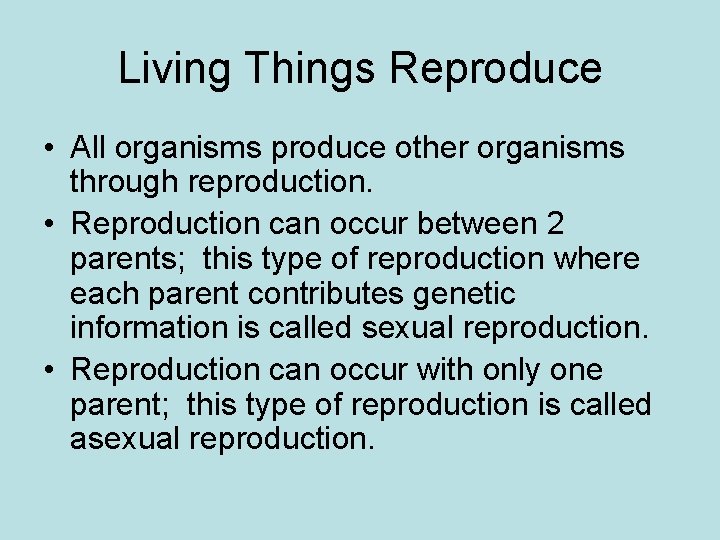 Living Things Reproduce

• All organisms produce other organisms through reproduction.
• Reproduction can occur between 2 parents; this type of reproduction where each parent contributes genetic information is called sexual reproduction.
• Reproduction can occur with only one parent; this type of reproduction is called asexual reproduction.